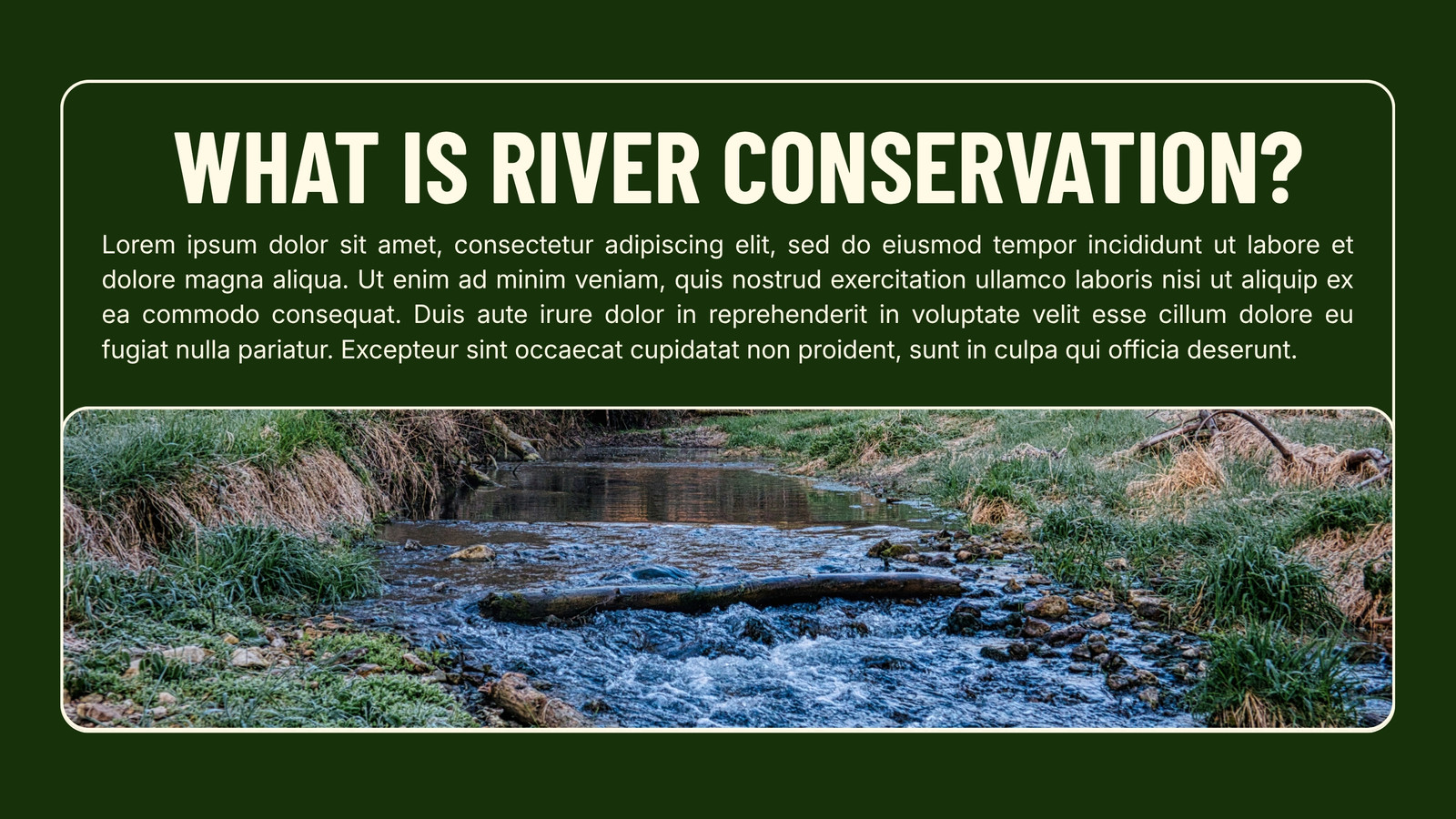 WHAT IS RIVER CONSERVATION?

Lorem ipsum dolor sit amet, consectetur adipiscing elit, sed do eiusmod tempor incididunt ut labore et dolore magna aliqua. Ut enim ad minim veniam, quis nostrud exercitation ullamco laboris nisi ut aliquip ex ea commodo consequat. Duis aute irure dolor in reprehenderit in voluptate velit esse cillum dolore eu fugiat nulla pariatur. Excepteur sint occaecat cupidatat non proident, sunt in culpa qui officia deserunt.